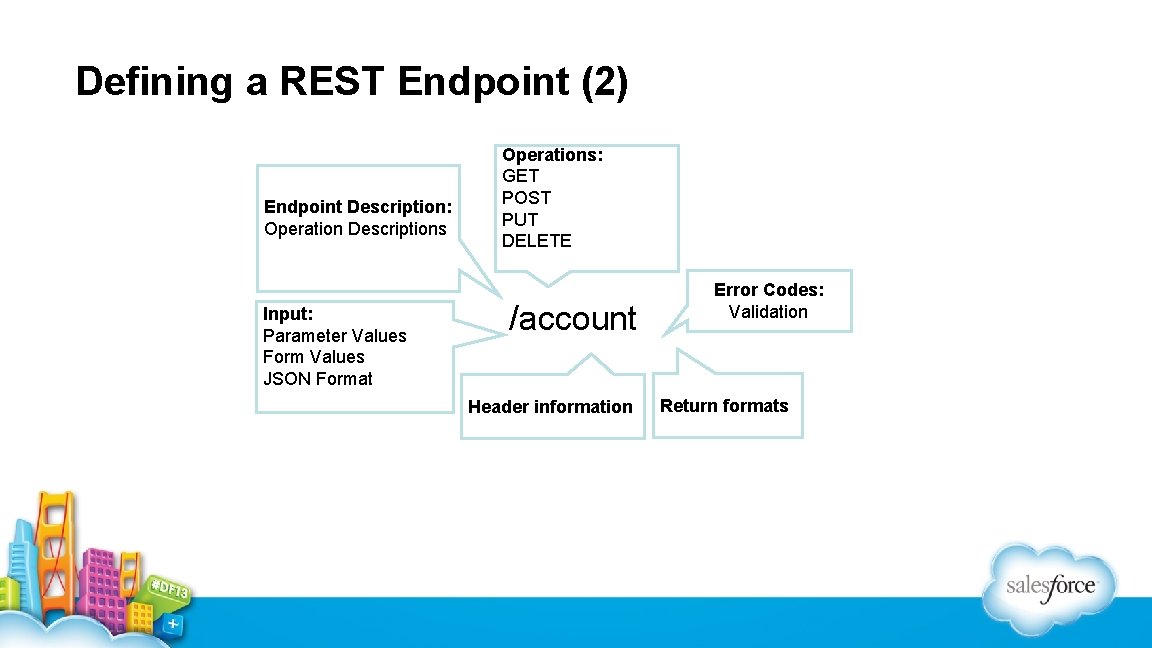 Defining a REST Endpoint (2)

Endpoint Description:
Operation Descriptions

Operations:
GET
POST
PUT
DELETE

Input:
Parameter Values
Form Values
JSON Format

/account

Error Codes:
Validation

Header information

Return formats

#DF13

salesforce